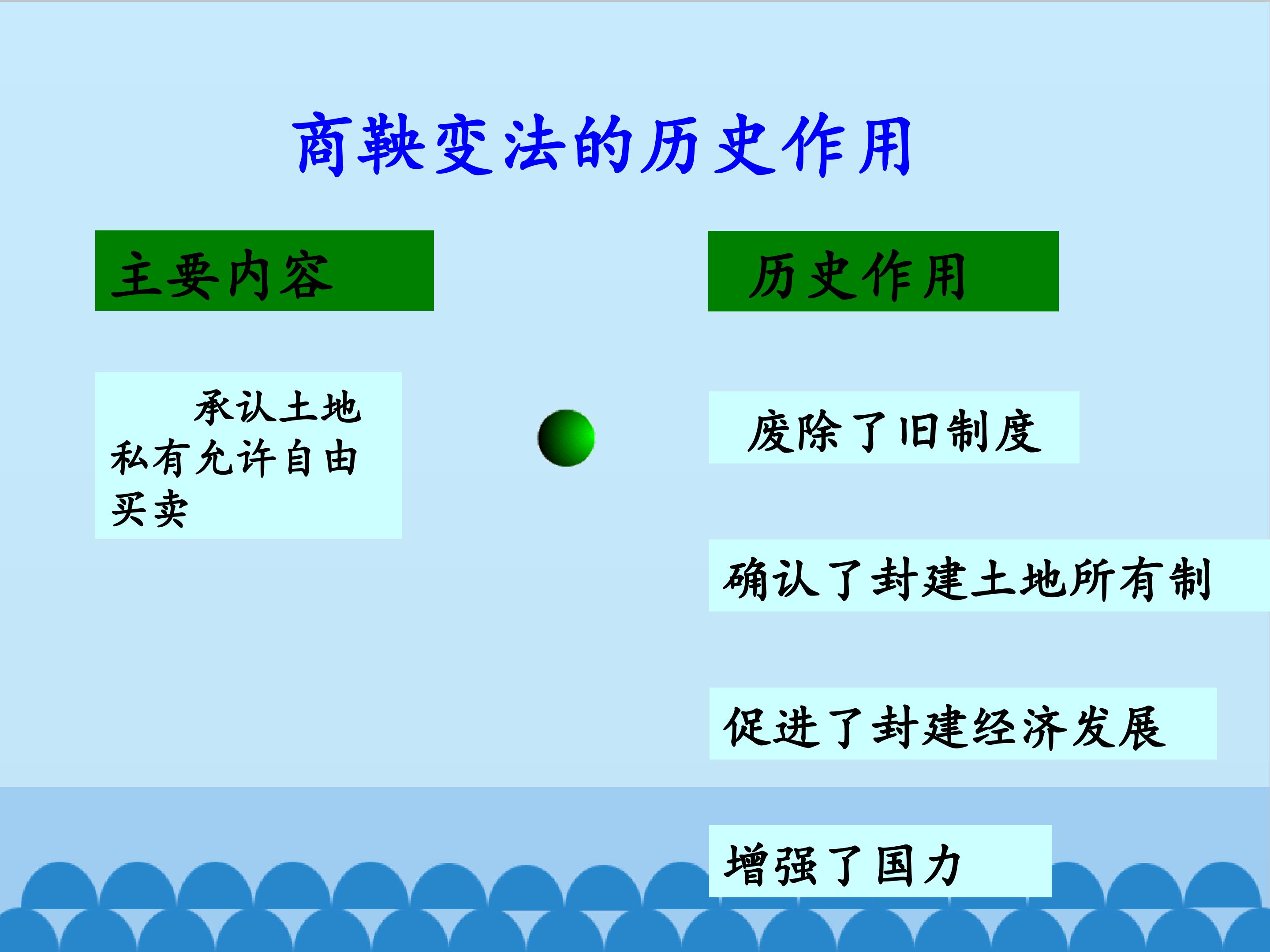 商鞅变法的历史作用

主要内容

承认土地私有允许自由买卖

历史作用

废除了旧制度

确认了封建土地所有制

促进了封建经济发展

增强了国力